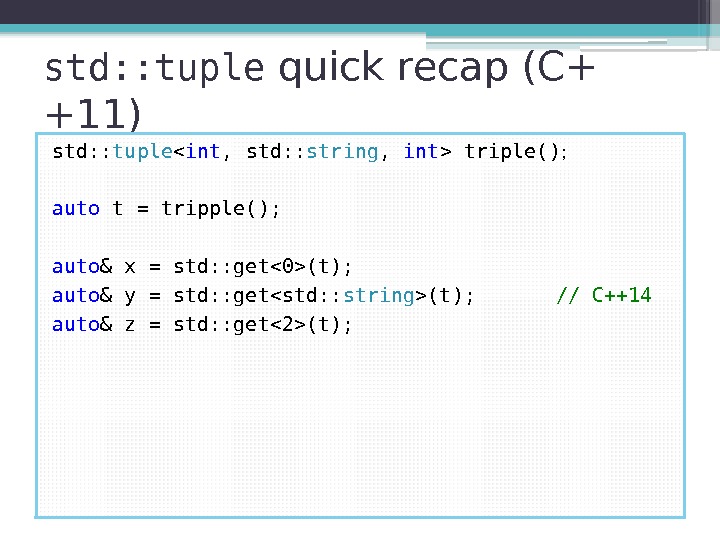 std::tuple quick recap (C++11)

std::tuple<int, std::string, int> triple();

auto t = tripple();

auto& x = std::get<0>(t);
auto& y = std::get<std::string>(t);       // C++14
auto& z = std::get<2>(t);